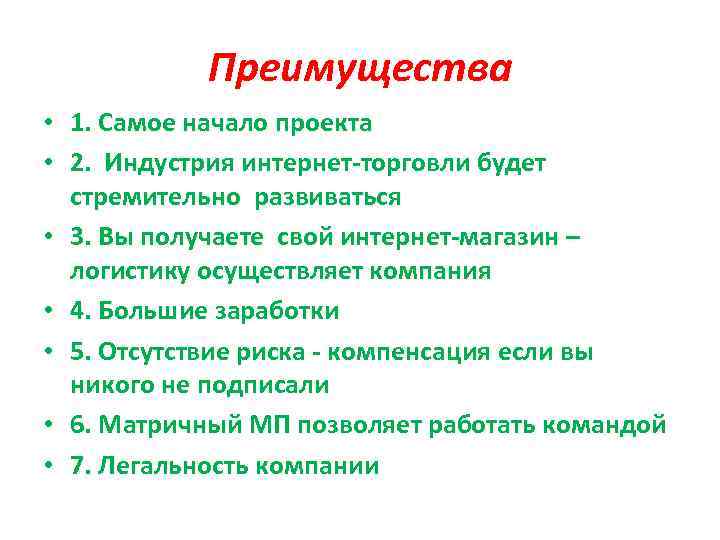 Преимущества

• 1. Самое начало проекта
• 2. Индустрия интернет-торговли будет стремительно развиваться
• 3. Вы получаете свой интернет-магазин – логистику осуществляет компания
• 4. Большие заработки
• 5. Отсутствие риска - компенсация если вы никого не подписали
• 6. Матричный МП позволяет работать командой
• 7. Легальность компании